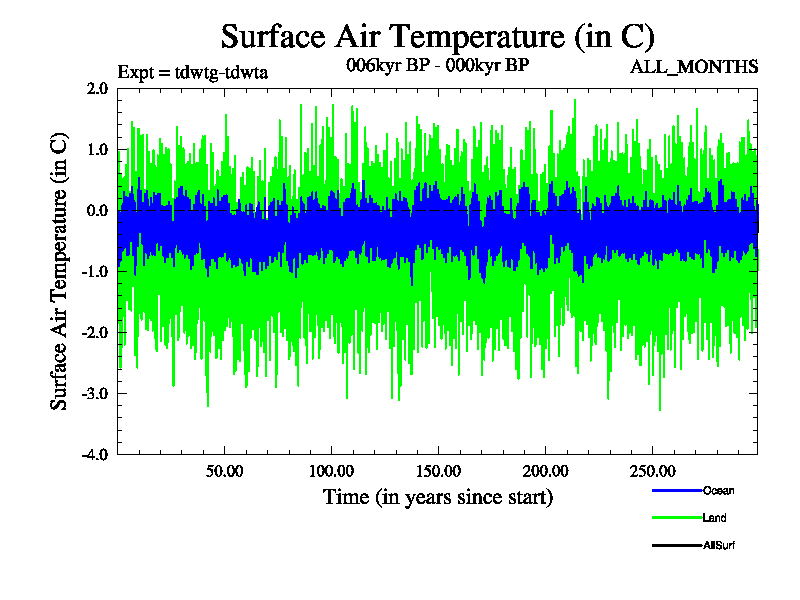 Surface Air Temperature (in C)

Expt = tdwtg-tdwta

006kyr BP - 000kyr BP

ALL_MONTHS

Surface Air Temperature (in C)

2.0
1.0
0.0
-1.0
-2.0
-3.0
-4.0

50.00
100.00
150.00
200.00
250.00

Time (in years since start)

Ocean
Land
AllSurf